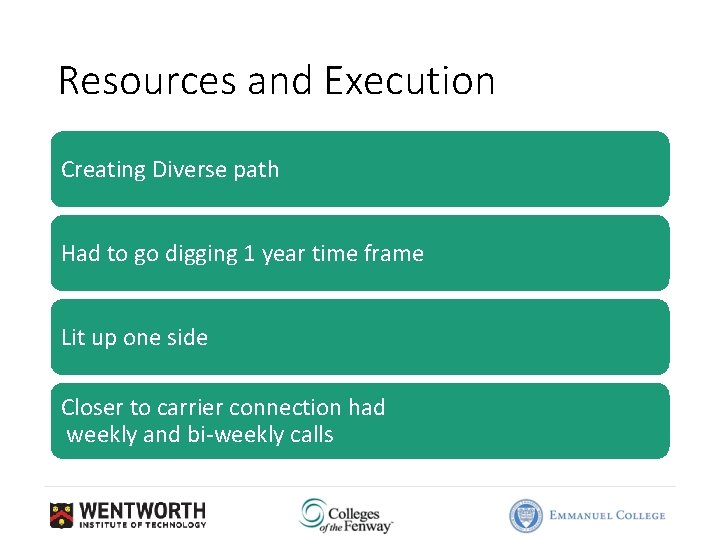 Resources and Execution

Creating Diverse path

Had to go digging 1 year time frame

Lit up one side

Closer to carrier connection had weekly and bi-weekly calls

WENTWORTH INSTITUTE OF TECHNOLOGY

Colleges of the Fenway

EMMANUEL COLLEGE